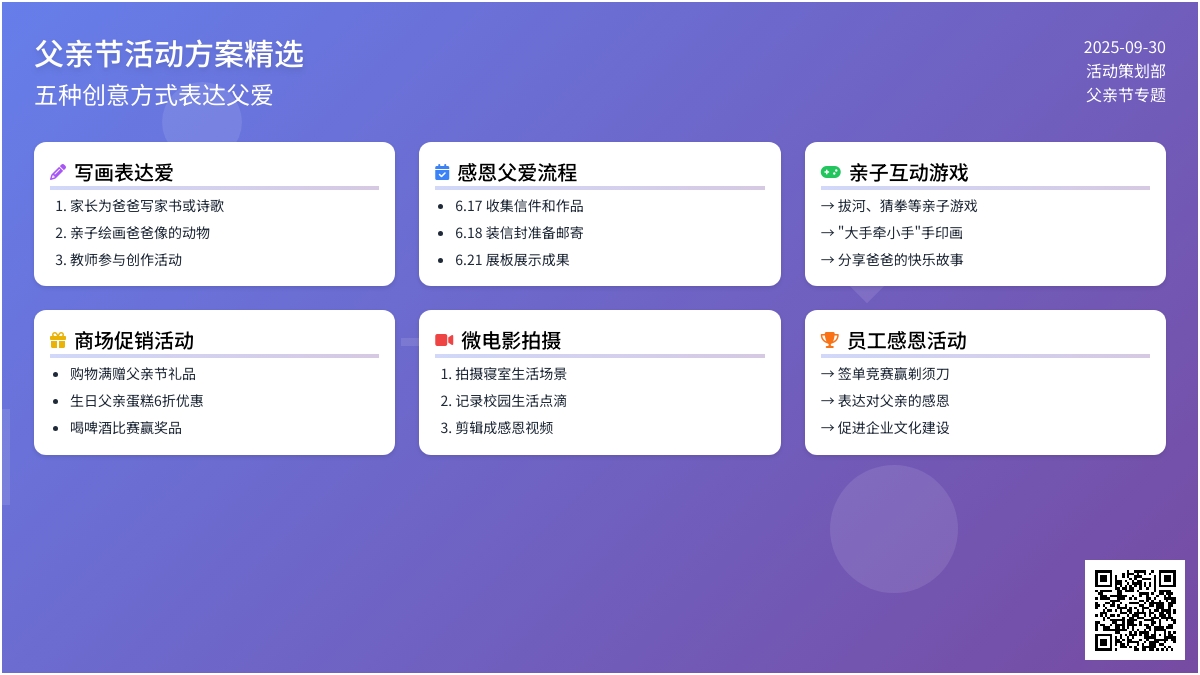 父亲节活动方案精选
五种创意方式表达父爱

2025-09-30
活动策划部
父亲节专题

写画表达爱
1. 家长为爸爸写家书或诗歌
2. 亲子绘画爸爸像的动物
3. 教师参与创作活动

感恩父爱流程
• 6.17 收集信件和作品
• 6.18 装信封准备邮寄
• 6.21 展板展示成果

亲子互动游戏
→ 拔河、猜拳等亲子游戏
→ "大手牵小手"手印画
→ 分享爸爸的快乐故事

商场促销活动
• 购物满赠父亲节礼品
• 生日父亲蛋糕6折优惠
• 喝啤酒比赛赢奖品

微电影拍摄
1. 拍摄寝室生活场景
2. 记录校园生活点滴
3. 剪辑成感恩视频

员工感恩活动
→ 签单竞赛赢剃须刀
→ 表达对父亲的感恩
→ 促进企业文化建设